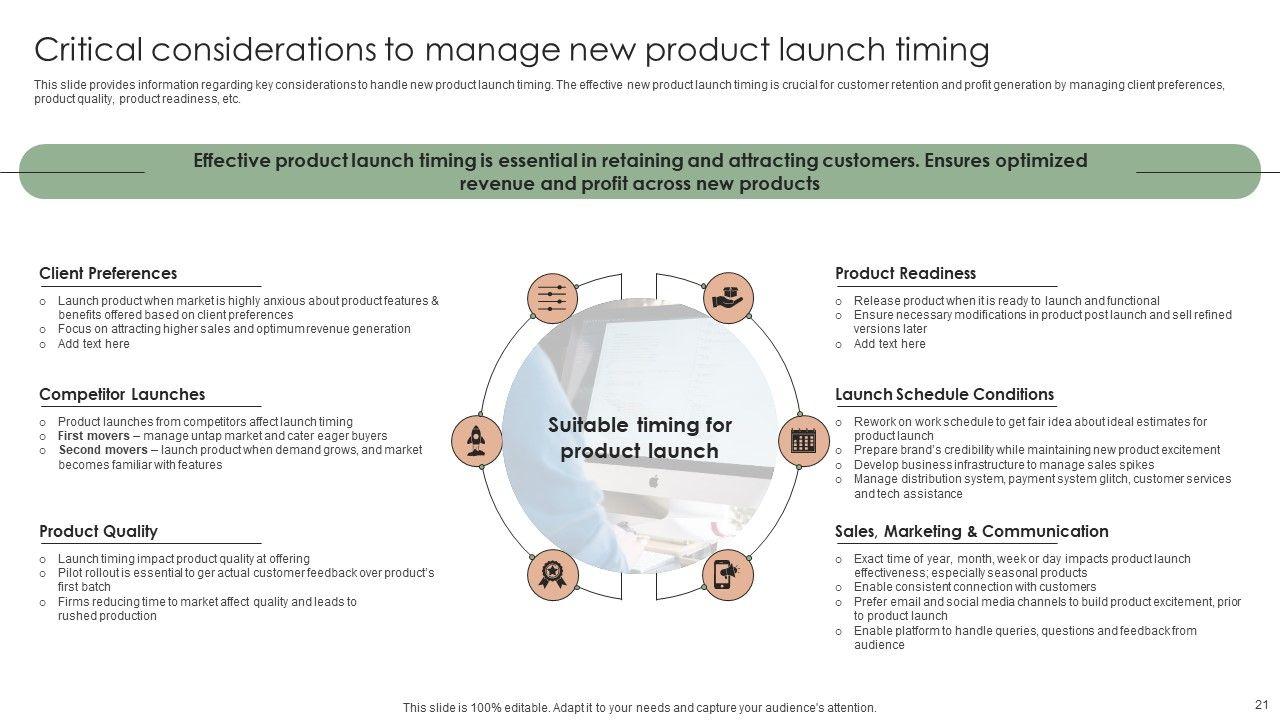 Critical considerations to manage new product launch timing

This slide provides information regarding key considerations to handle new product launch timing. The effective new product launch timing is crucial for customer retention and profit generation by managing client preferences, product quality, product readiness, etc.

Effective product launch timing is essential in retaining and attracting customers. Ensures optimized revenue and profit across new products

Client Preferences

o Launch product when market is highly anxious about product features & benefits offered based on client preferences
o Focus on attracting higher sales and optimum revenue generation
o Add text here

Competitor Launches

o Product launches from competitors affect launch timing
o First movers – manage untap market and cater eager buyers
o Second movers – launch product when demand grows, and market becomes familiar with features

Product Quality

o Launch timing impact product quality at offering
o Pilot rollout is essential to ger actual customer feedback over product's first batch
o Firms reducing time to market affect quality and leads to rushed production

Suitable timing for product launch

Product Readiness

o Release product when it is ready to launch and functional
o Ensure necessary modifications in product post launch and sell refined versions later
o Add text here

Launch Schedule Conditions

o Rework on work schedule to get fair idea about ideal estimates for product launch
o Prepare brand's credibility while maintaining new product excitement
o Develop business infrastructure to manage sales spikes
o Manage distribution system, payment system glitch, customer services and tech assistance

Sales, Marketing & Communication

o Exact time of year, month, week or day impacts product launch effectiveness; especially seasonal products
o Enable consistent connection with customers
o Prefer email and social media channels to build product excitement, prior to product launch
o Enable platform to handle queries, questions and feedback from audience

This slide is 100% editable. Adapt it to your needs and capture your audience's attention.

21